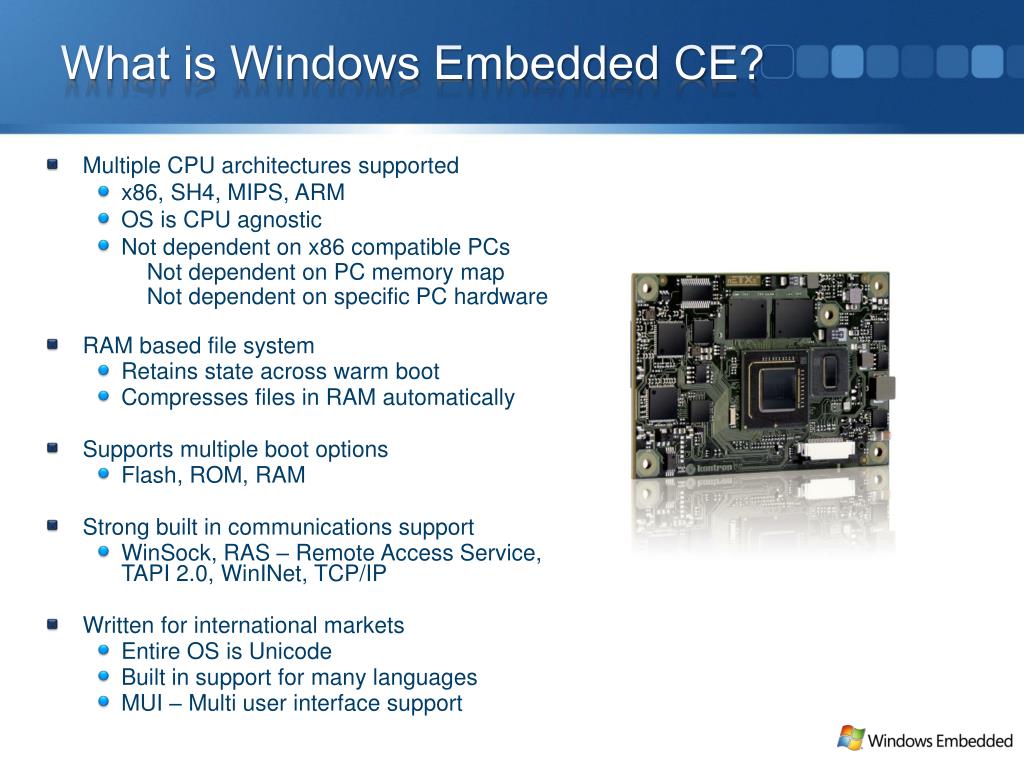 What is Windows Embedded CE?

Multiple CPU architectures supported
x86, SH4, MIPS, ARM
OS is CPU agnostic
Not dependent on x86 compatible PCs
Not dependent on PC memory map
Not dependent on specific PC hardware

RAM based file system
Retains state across warm boot
Compresses files in RAM automatically

Supports multiple boot options
Flash, ROM, RAM

Strong built in communications support
WinSock, RAS – Remote Access Service, TAPI 2.0, WinINet, TCP/IP

Written for international markets
Entire OS is Unicode
Built in support for many languages
MUI – Multi user interface support

ETX

kontron

Windows Embedded